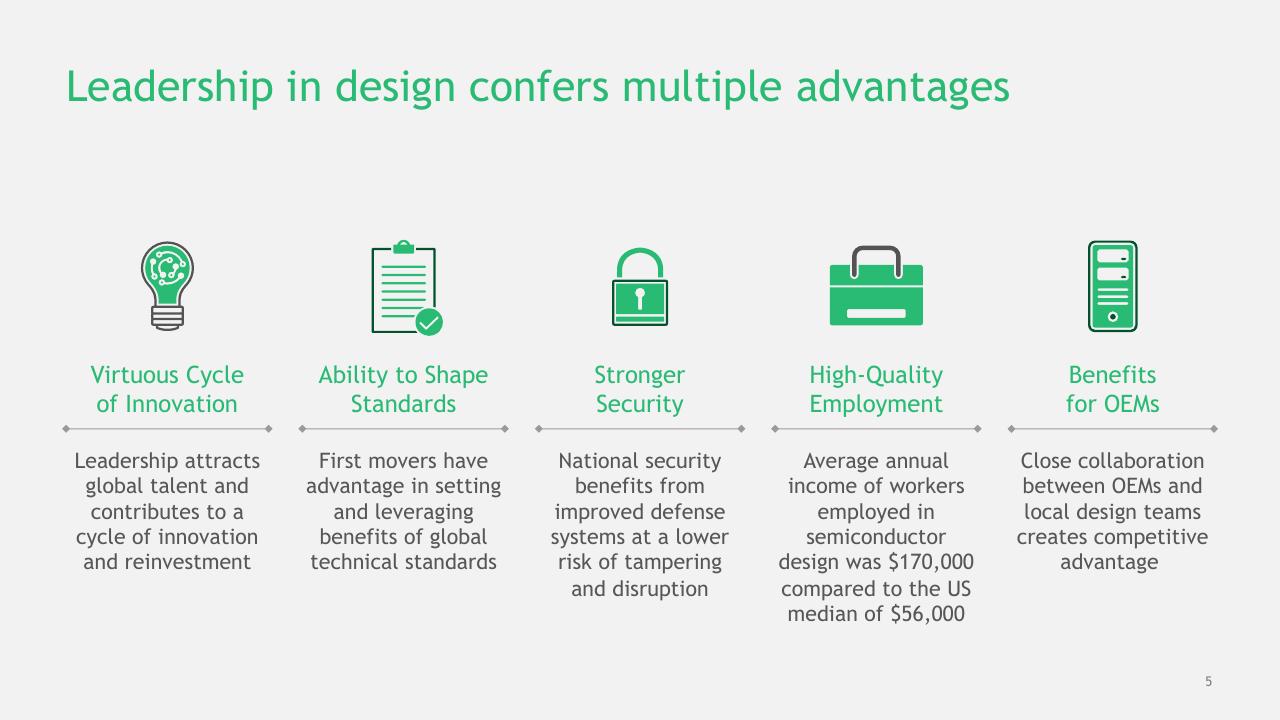 Leadership in design confers multiple advantages

Virtuous Cycle of Innovation

Leadership attracts global talent and contributes to a cycle of innovation and reinvestment

Ability to Shape Standards

First movers have advantage in setting and leveraging benefits of global technical standards

Stronger Security

National security benefits from improved defense systems at a lower risk of tampering and disruption

High-Quality Employment

Average annual income of workers employed in semiconductor design was \$170,000 compared to the US median of \$56,000

Benefits for OEMs

Close collaboration between OEMs and local design teams creates competitive advantage

5